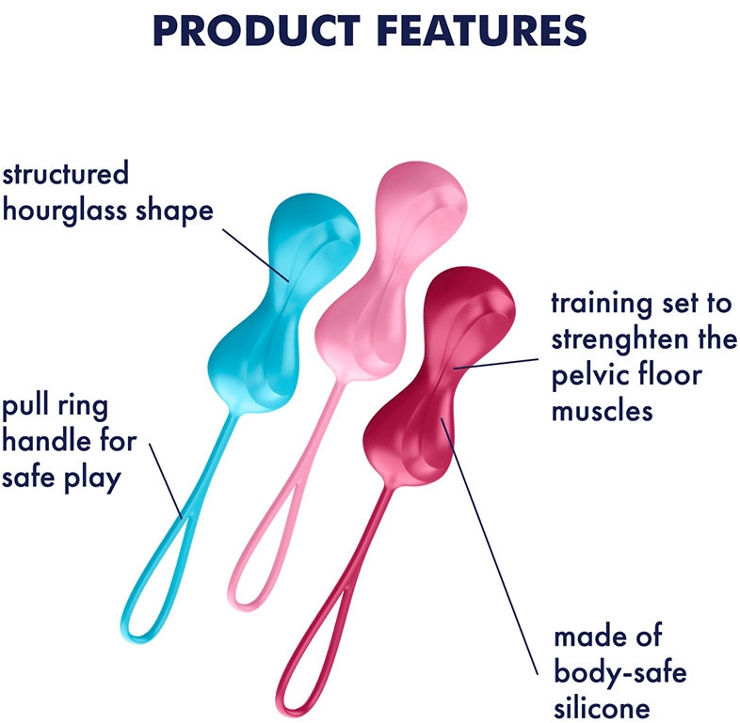 PRODUCT FEATURES

structured hourglass shape

pull ring handle for safe play

training set to strenghten the pelvic floor muscles

made of body-safe silicone